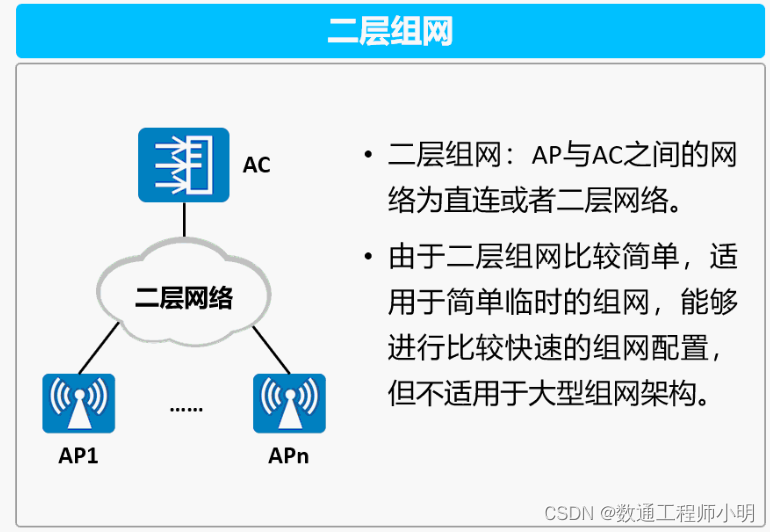 二层组网

AC

二层网络

AP1

……

APn

• 二层组网：AP与AC之间的网络为直连或者二层网络。

• 由于二层组网比较简单，适用于简单临时的组网，能够进行比较快速的组网配置，但不适用于大型组网架构。

CSDN @数通工程师小明